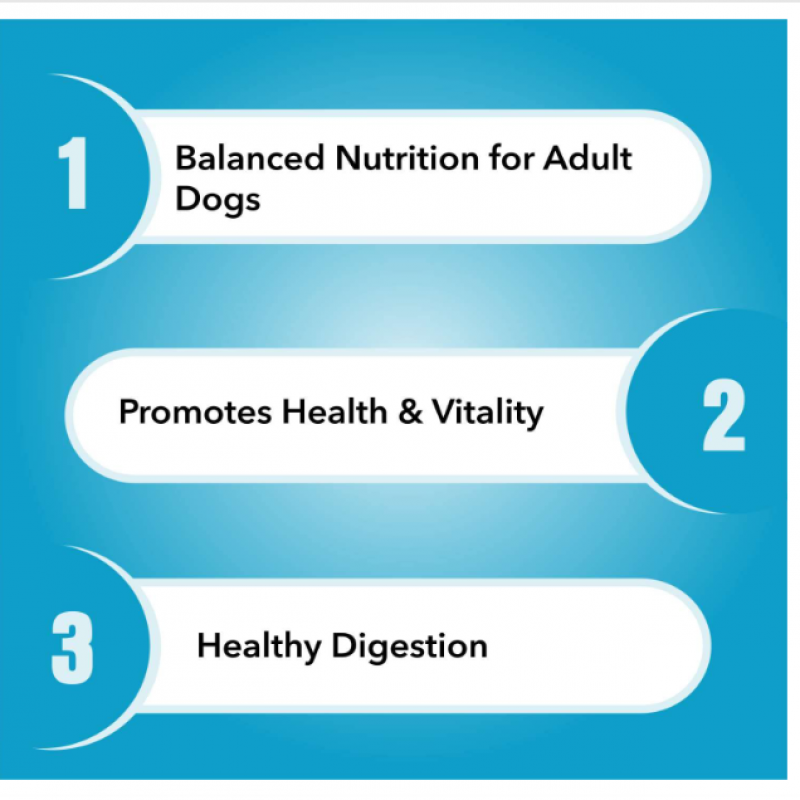 1 Balanced Nutrition for Adult Dogs

Promotes Health & Vitality 2

3 Healthy Digestion